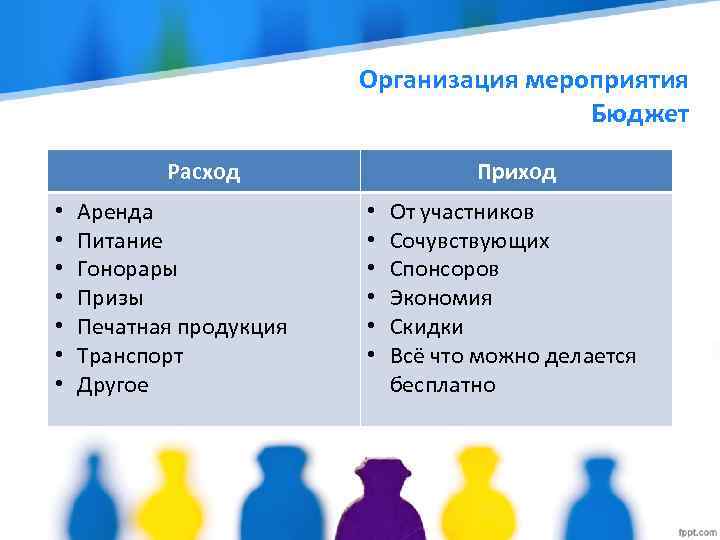 Организация мероприятия
Бюджет

| Расход | Приход |
|---|---|
| • Аренда<br>• Питание<br>• Гонорары<br>• Призы<br>• Печатная продукция<br>• Транспорт<br>• Другое | • От участников<br>• Сочувствующих<br>• Спонсоров<br>• Экономия<br>• Скидки<br>• Всё что можно делается бесплатно |

fppt.com